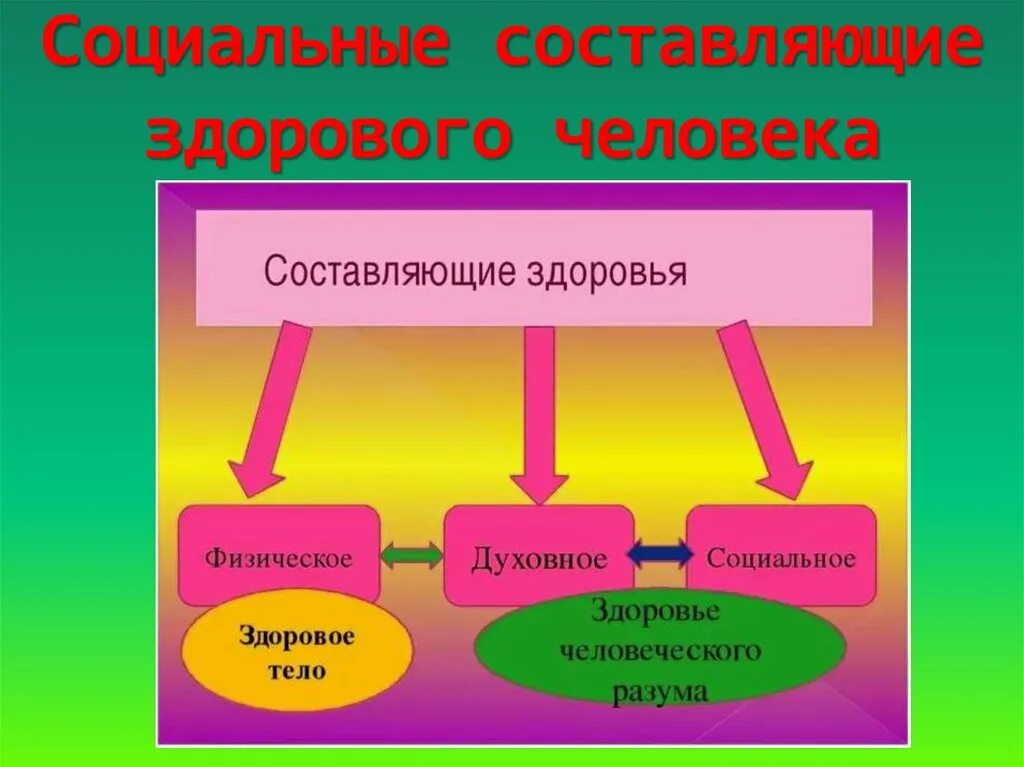 Социальные составляющие здорового человека

Составляющие здоровья

Физическое

Духовное

Социальное

Здоровое тело

Здоровье человеческого разума